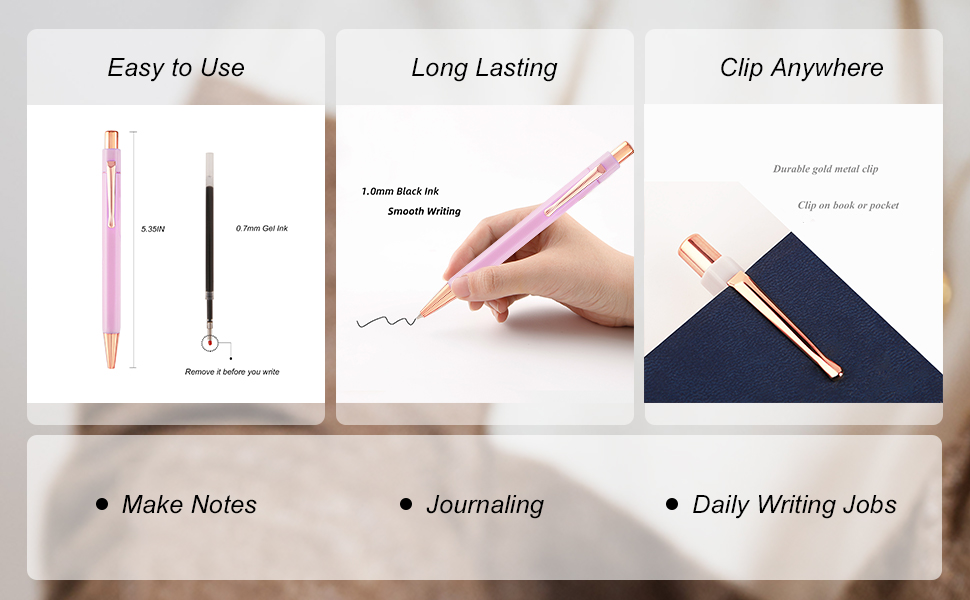 Easy to Use

5.35IN

0.7mm Gel ink

Remove it before you write

Long Lasting

1.0mm Black Ink
Smooth Writing

Clip Anywhere

Durable gold metal clip

Clip on book or pocket

• Make Notes

• Journaling

• Daily Writing Jobs